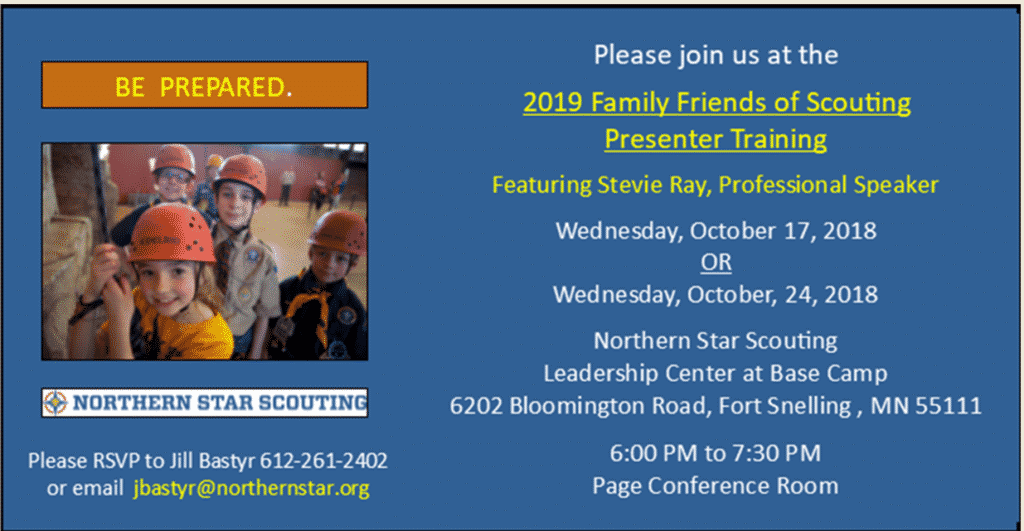 BE PREPARED.

NORTHERN STAR SCOUTING

Please RSVP to Jill Bastyr 612-261-2402 or email jbastyr@northernstar.org

Please join us at the

2019 Family Friends of Scouting Presenter Training

Featuring Stevie Ray, Professional Speaker

Wednesday, October 17, 2018
OR
Wednesday, October, 24, 2018

Northern Star Scouting
Leadership Center at Base Camp
6202 Bloomington Road, Fort Snelling , MN 55111

6:00 PM to 7:30 PM
Page Conference Room